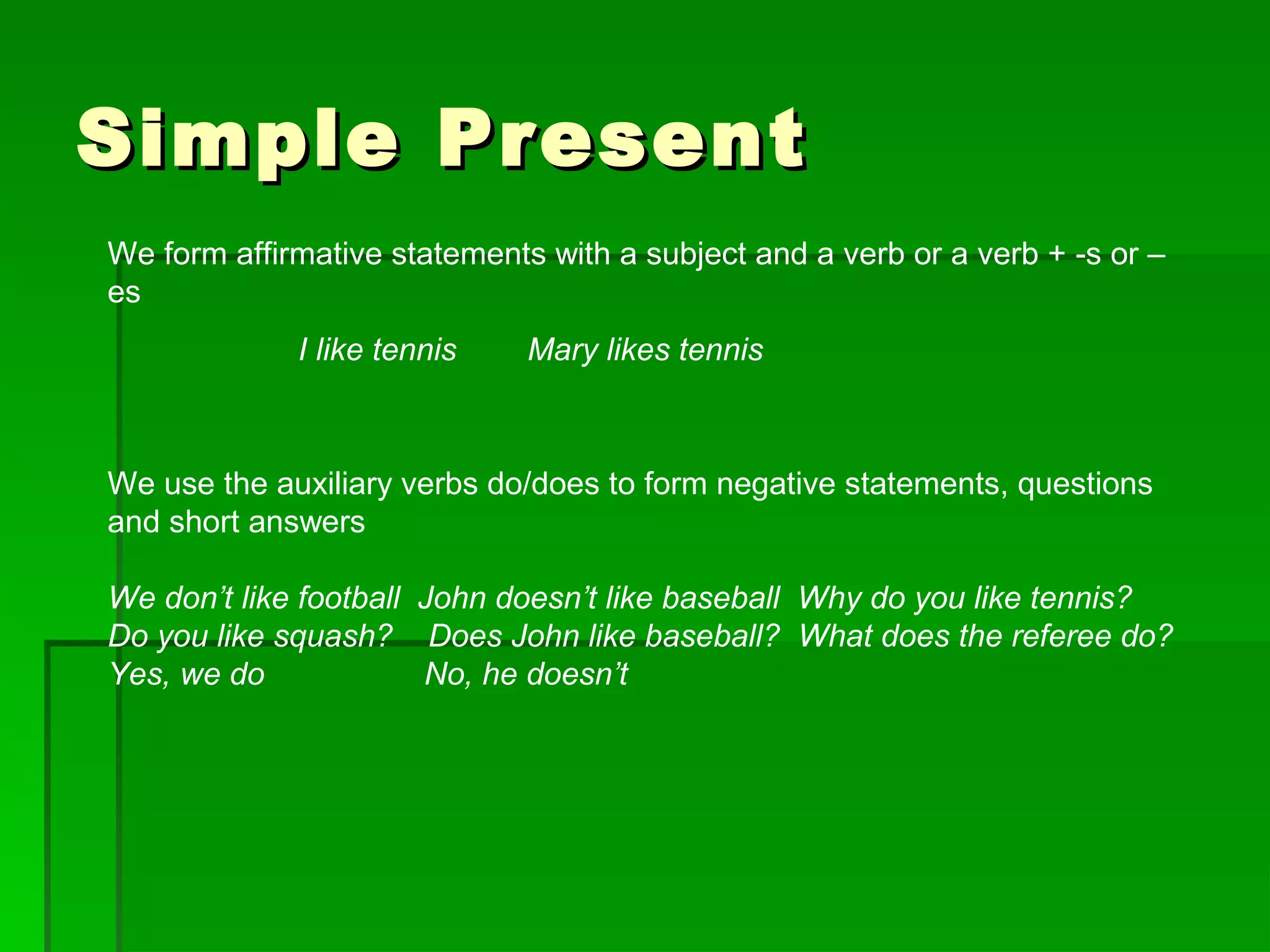 Simple Present

We form affirmative statements with a subject and a verb or a verb + -s or –es

I like tennis Mary likes tennis

We use the auxiliary verbs do/does to form negative statements, questions and short answers

We don’t like football John doesn’t like baseball Why do you like tennis?
Do you like squash? Does John like baseball? What does the referee do?
Yes, we do No, he doesn’t